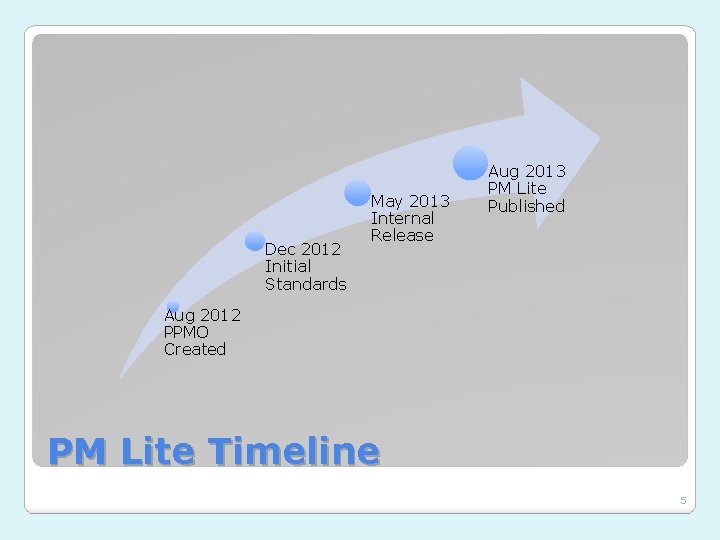 Aug 2012
PPMO
Created

Dec 2012
Initial
Standards

May 2013
Internal
Release

Aug 2013
PM Lite
Published

PM Lite Timeline

5